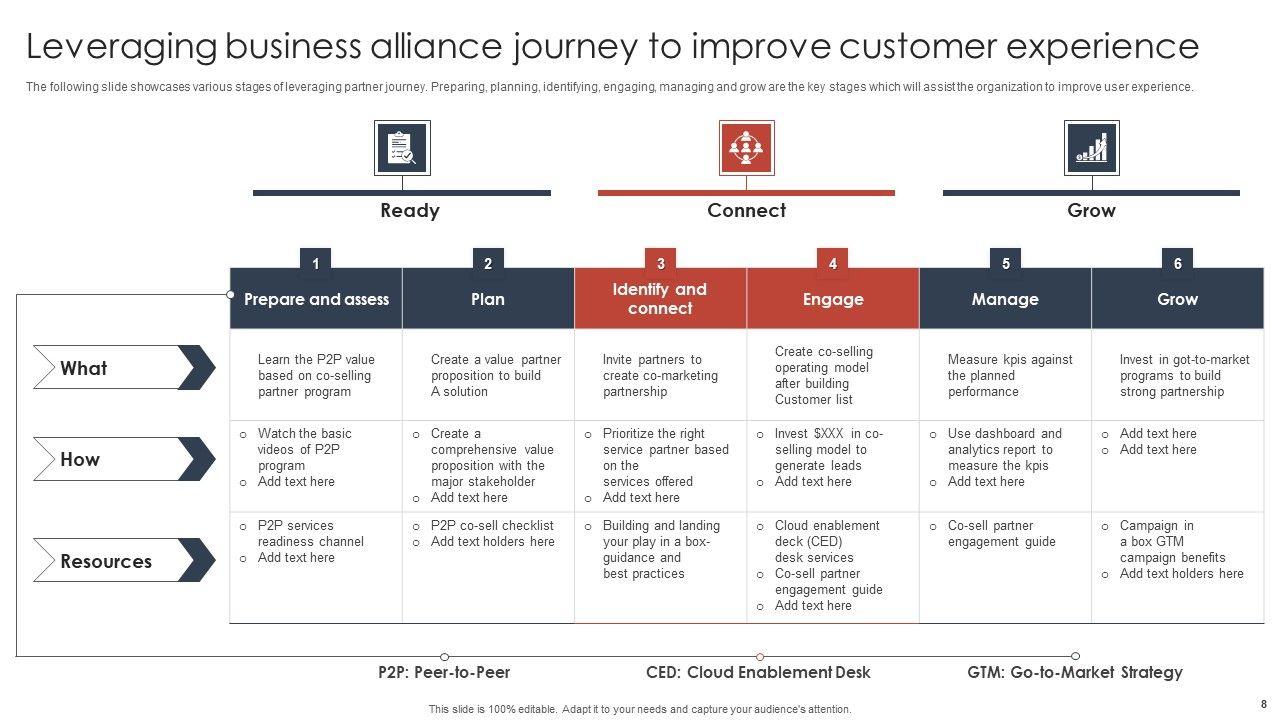 Leveraging business alliance journey to improve customer experience

The following slide showcases various stages of leveraging partner journey. Preparing, planning, identifying, engaging, managing and grow are the key stages which will assist the organization to improve user experience.

Ready

Connect

Grow

| | 1 Prepare and assess | 2 Plan | 3 Identify and connect | 4 Engage | 5 Manage | 6 Grow |
|---|---|---|---|---|---|---|
| What | Learn the P2P value based on co-selling partner program | Create a value partner proposition to build A solution | Invite partners to create co-marketing partnership | Create co-selling operating model after building Customer list | Measure kpis against the planned performance | Invest in got-to-market programs to build strong partnership |
| How | o Watch the basic videos of P2P program o Add text here | o Create a comprehensive value proposition with the major stakeholder o Add text here | o Prioritize the right service partner based on the services offered o Add text here | o Invest $XXX in co-selling model to generate leads o Add text here | o Use dashboard and analytics report to measure the kpis o Add text here | o Add text here o Add text here |
| Resources | o P2P services readiness channel o Add text here | o P2P co-sell checklist o Add text holders here | o Building and landing your play in a box-guidance and best practices | o Cloud enablement deck (CED) desk services o Co-sell partner engagement guide o Add text here | o Co-sell partner engagement guide | o Campaign in a box GTM campaign benefits o Add text holders here |

P2P: Peer-to-Peer

CED: Cloud Enablement Desk

GTM: Go-to-Market Strategy

This slide is 100% editable. Adapt it to your needs and capture your audience's attention.

8